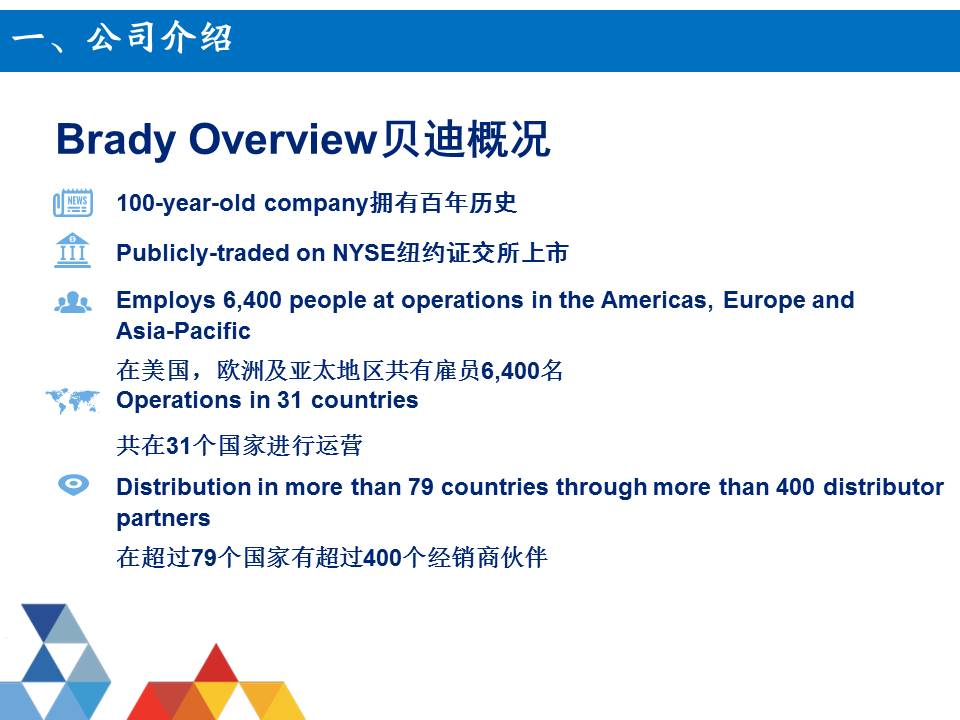 一、公司介绍

Brady Overview贝迪概况

NEWS

100-year-old company拥有百年历史

Publicly-traded on NYSE纽约证交所上市

Employs 6,400 people at operations in the Americas, Europe and Asia-Pacific

在美国，欧洲及亚太地区共有雇员6,400名

Operations in 31 countries

共在31个国家进行运营

Distribution in more than 79 countries through more than 400 distributor partners

在超过79个国家有超过400个经销商伙伴